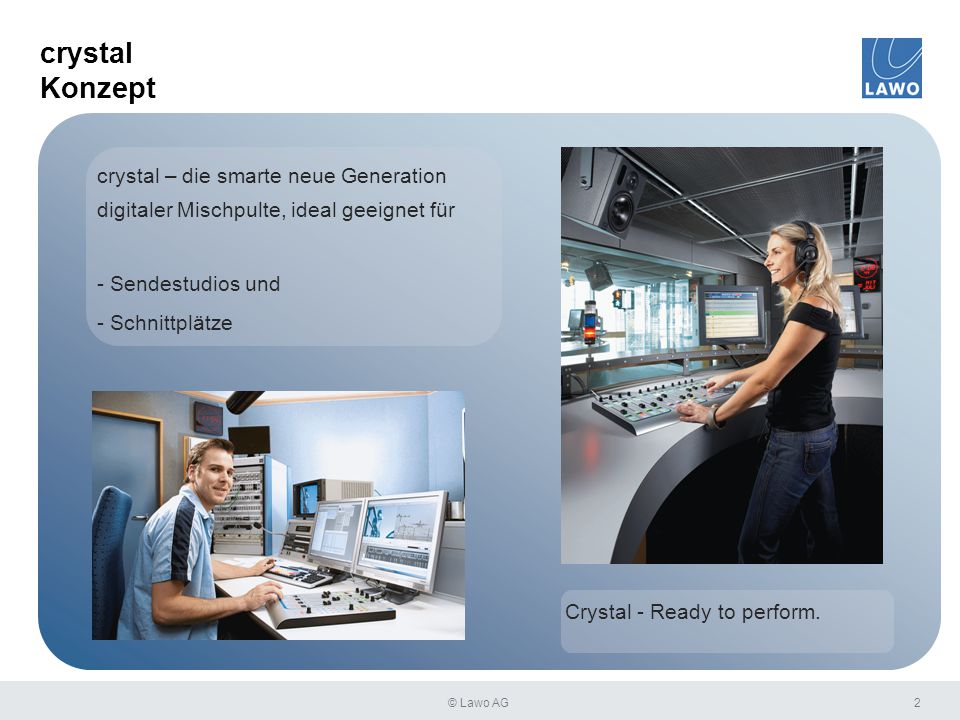 crystal
Konzept

LAWO

crystal – die smarte neue Generation digitaler Mischpulte, ideal geeignet für

- Sendestudios und
- Schnittplätze

Crystal - Ready to perform.

© Lawo AG

2